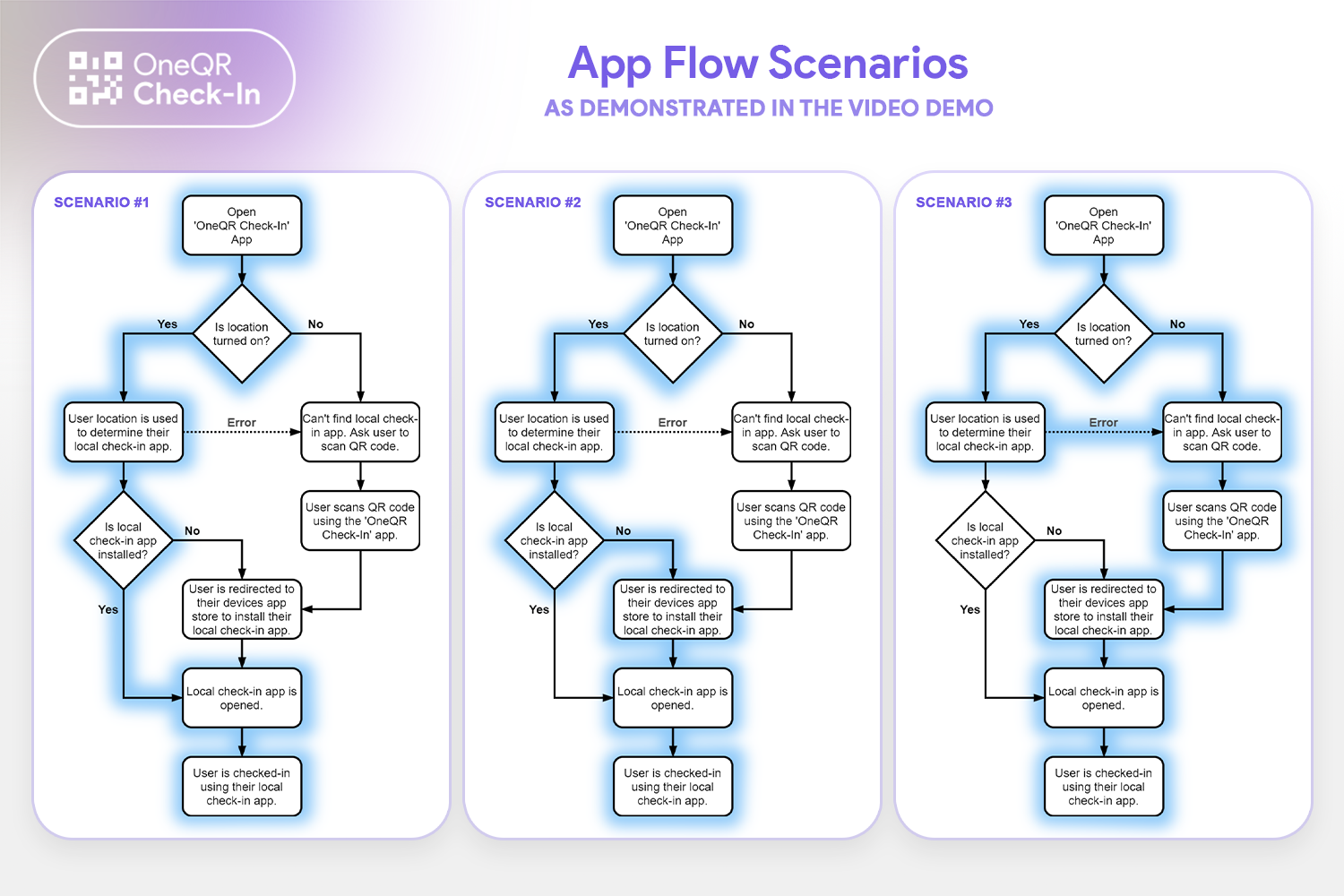 OneQR Check-In

App Flow Scenarios
AS DEMONSTRATED IN THE VIDEO DEMO

SCENARIO #1

Open 'OneQR Check-In' App

Is location turned on?

Yes

No

User location is used to determine their local check-in app.

Error

Can't find local check-in app. Ask user to scan QR code.

User scans QR code using the 'OneQR Check-In' app.

Is local check-in app installed?

No

Yes

User is redirected to their devices app store to install their local check-in app.

Local check-in app is opened.

User is checked-in using their local check-in app.

SCENARIO #2

Open 'OneQR Check-In' App

Is location turned on?

Yes

No

User location is used to determine their local check-in app.

Error

Can't find local check-in app. Ask user to scan QR code.

User scans QR code using the 'OneQR Check-In' app.

Is local check-in app installed?

No

Yes

User is redirected to their devices app store to install their local check-in app.

Local check-in app is opened.

User is checked-in using their local check-in app.

SCENARIO #3

Open 'OneQR Check-In' App

Is location turned on?

Yes

No

User location is used to determine their local check-in app.

Error

Can't find local check-in app. Ask user to scan QR code.

User scans QR code using the 'OneQR Check-In' app.

Is local check-in app installed?

No

Yes

User is redirected to their devices app store to install their local check-in app.

Local check-in app is opened.

User is checked-in using their local check-in app.